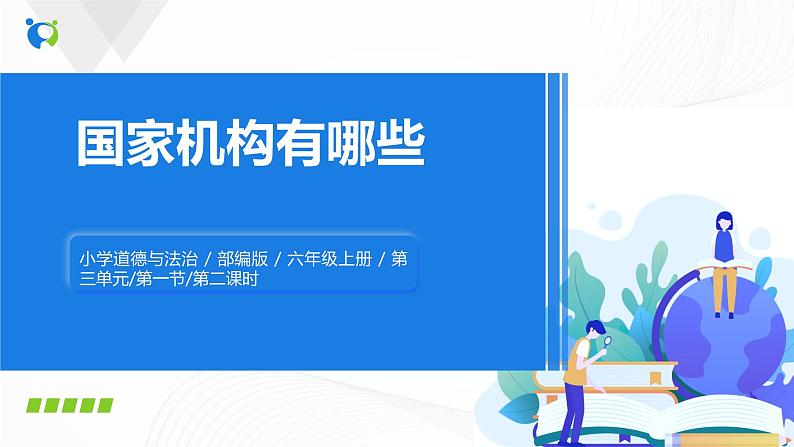 国家机构有哪些

小学道德与法治 / 部编版 / 六年级上册 / 第三单元/第一节/第二课时